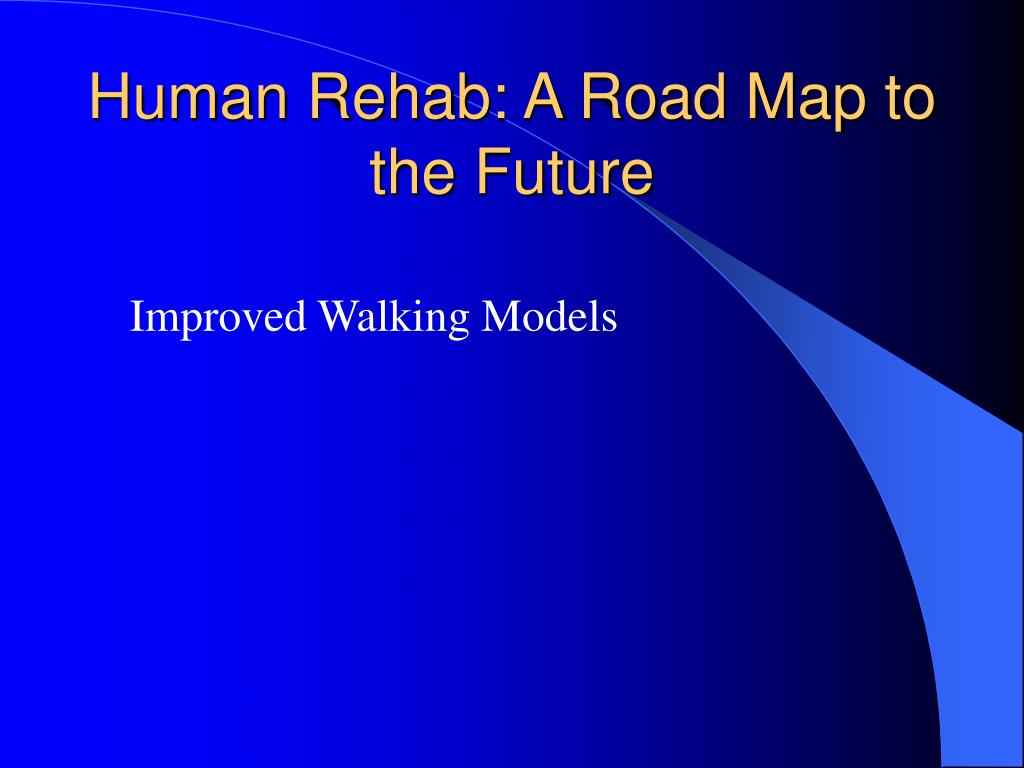 Human Rehab: A Road Map to the Future

Improved Walking Models